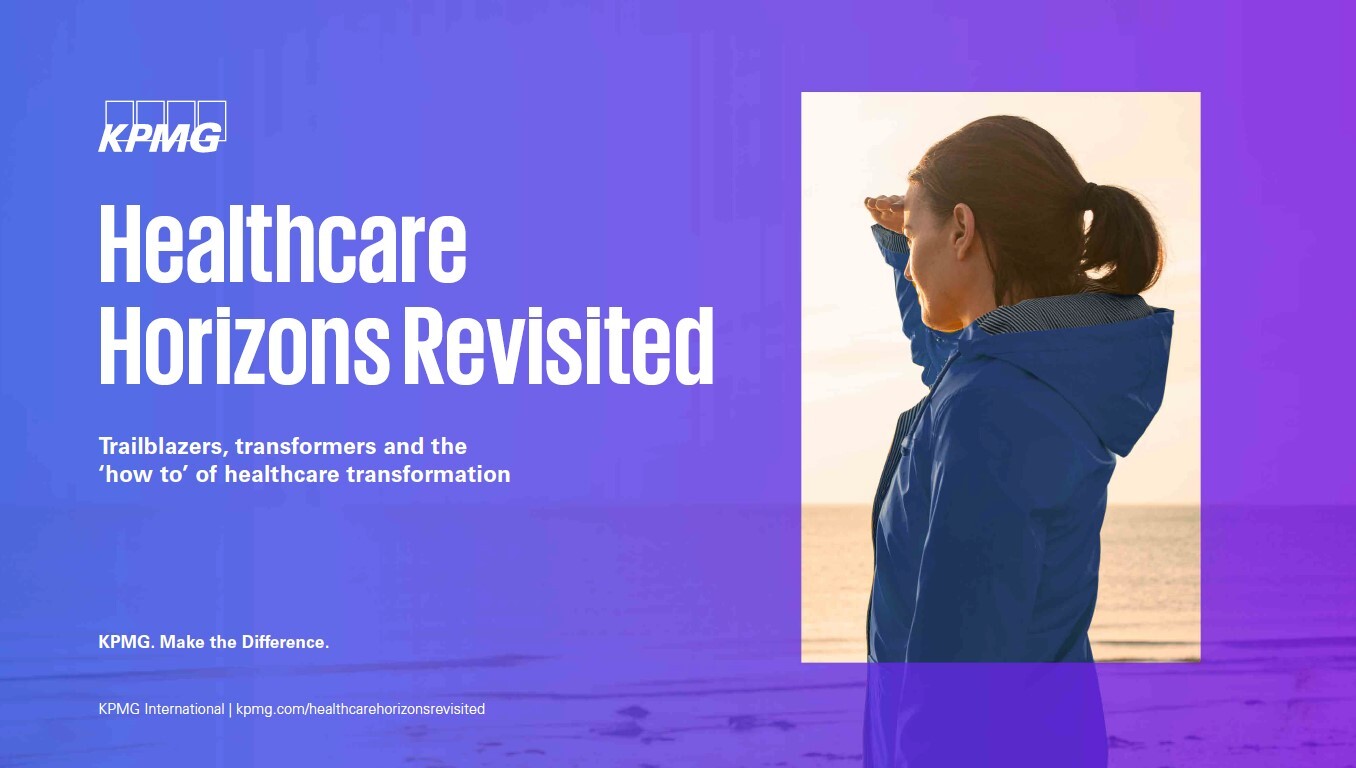 KPMG

Healthcare Horizons Revisited

Trailblazers, transformers and the ‘how to’ of healthcare transformation

KPMG. Make the Difference.

KPMG International | kpmg.com/healthcarehorizonsrevisited